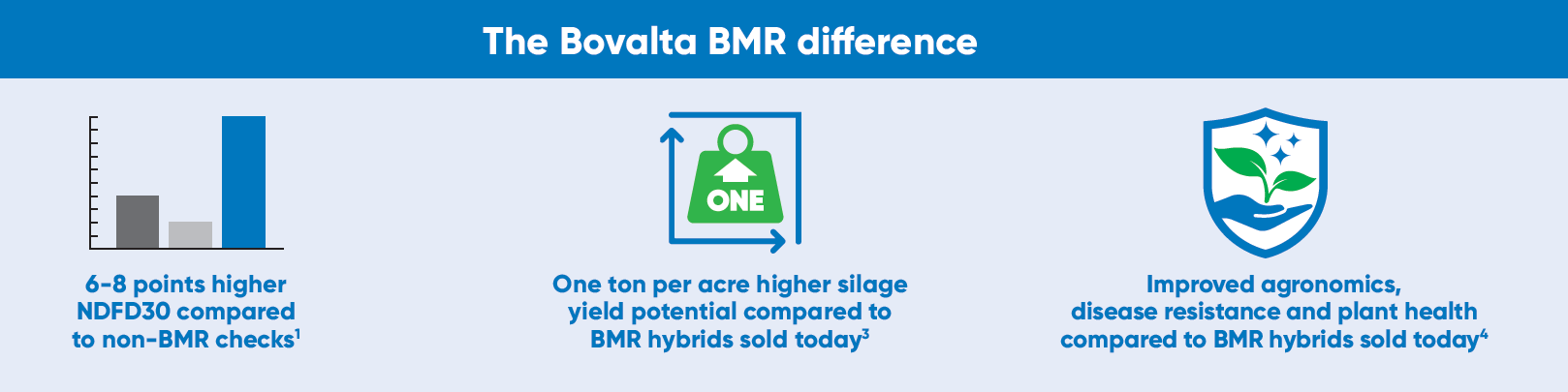 The Bovalta BMR difference

6-8 points higher NDFD30 compared to non-BMR checks$^1$

ONE

One ton per acre higher silage yield potential compared to BMR hybrids sold today$^3$

Improved agronomics, disease resistance and plant health compared to BMR hybrids sold today$^4$